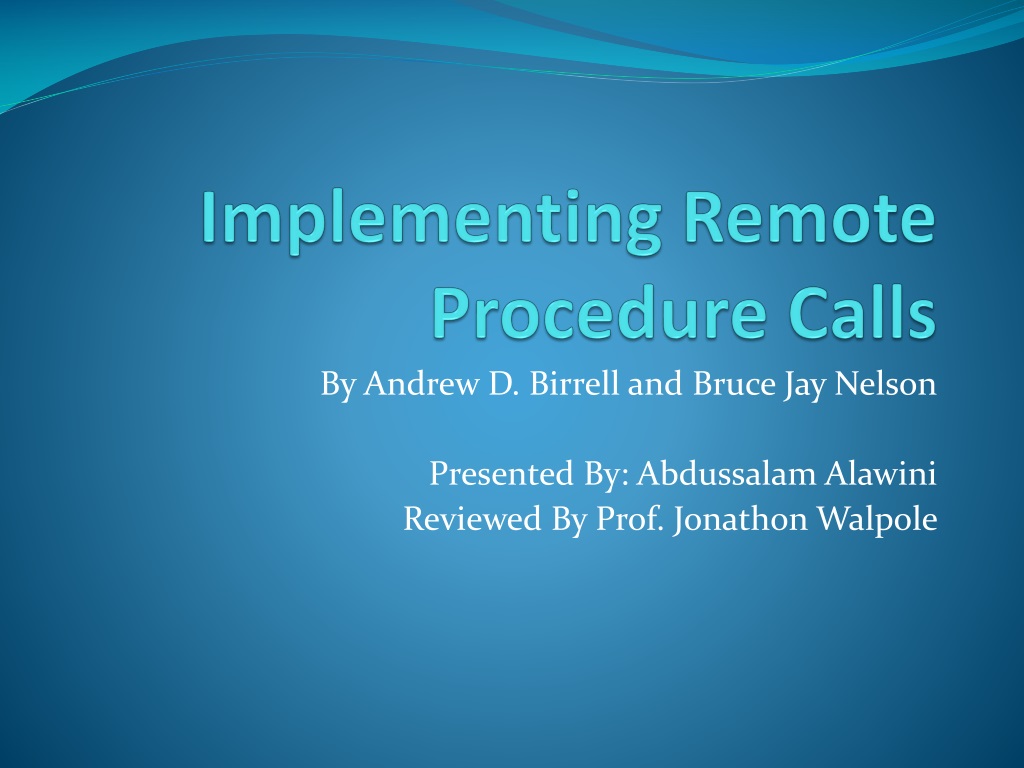 Implementing Remote Procedure Calls

By Andrew D. Birrell and Bruce Jay Nelson

Presented By: Abdussalam Alawini
Reviewed By Prof. Jonathon Walpole